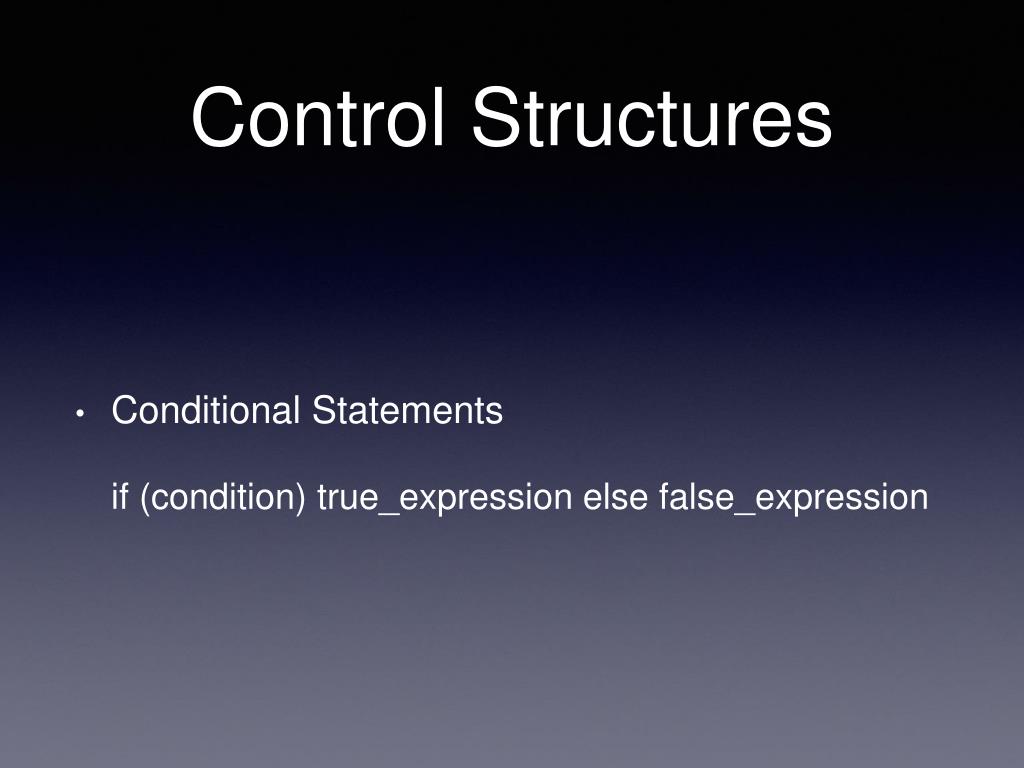 Control Structures

• Conditional Statements

if (condition) true_expression else false_expression